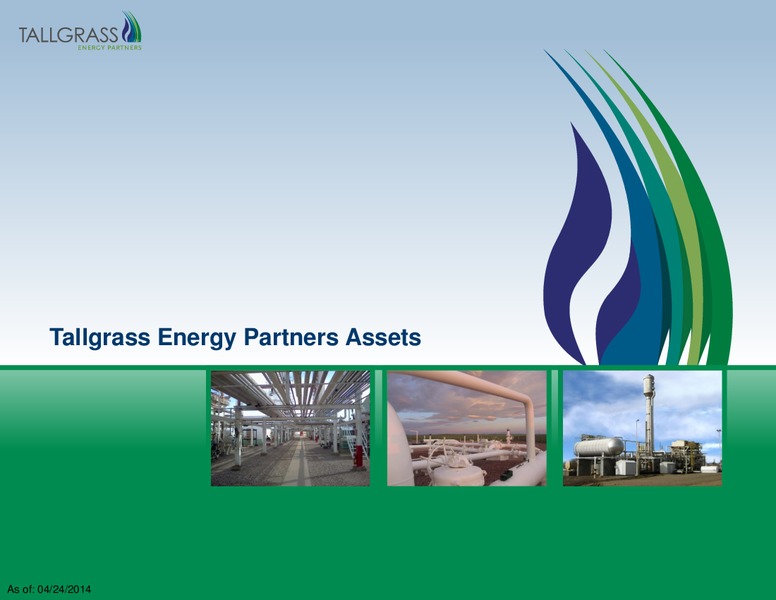 TALLGRASS
ENERGY PARTNERS

Tallgrass Energy Partners Assets

As of: 04/24/2014